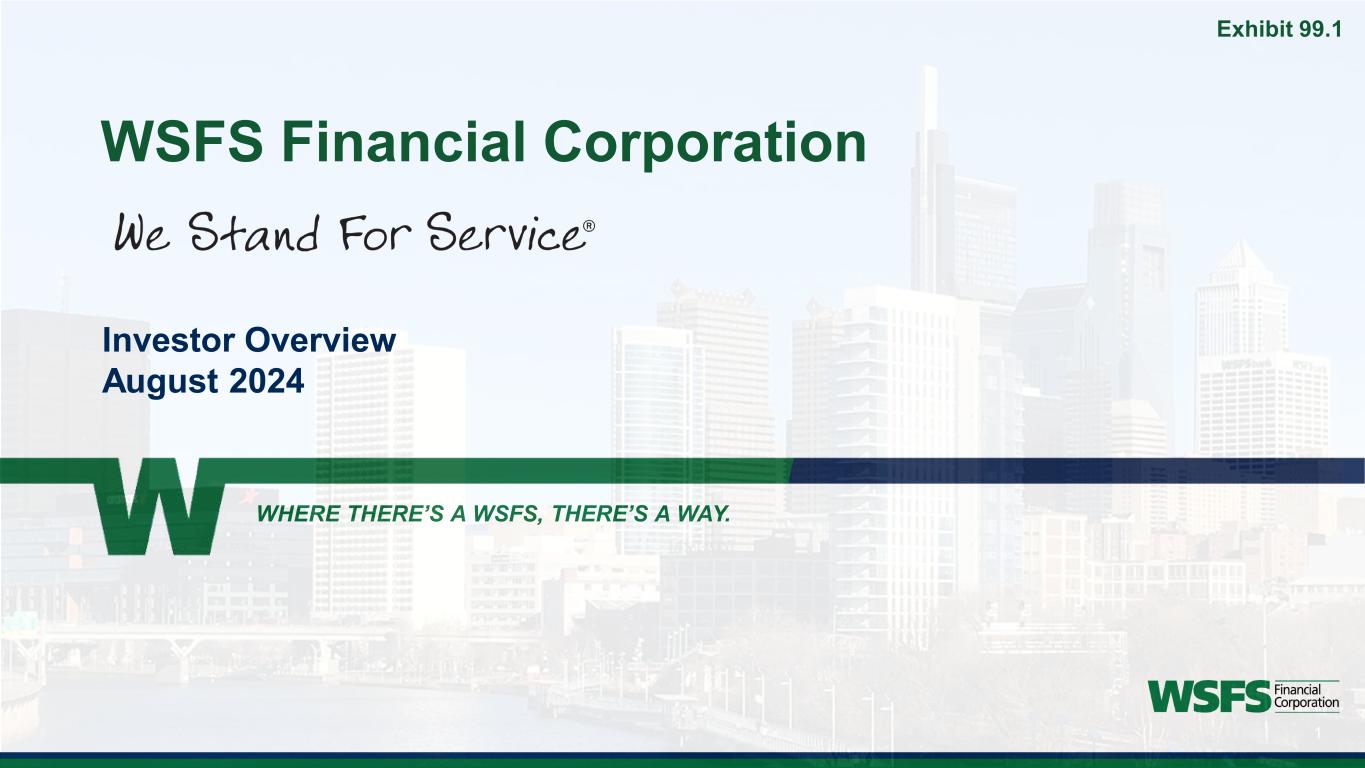 Exhibit 99.1

WSFS Financial Corporation

We Stand For Service®

Investor Overview
August 2024

W

WHERE THERE'S A WSFS, THERE'S A WAY.

WSFS Financial Corporation

1